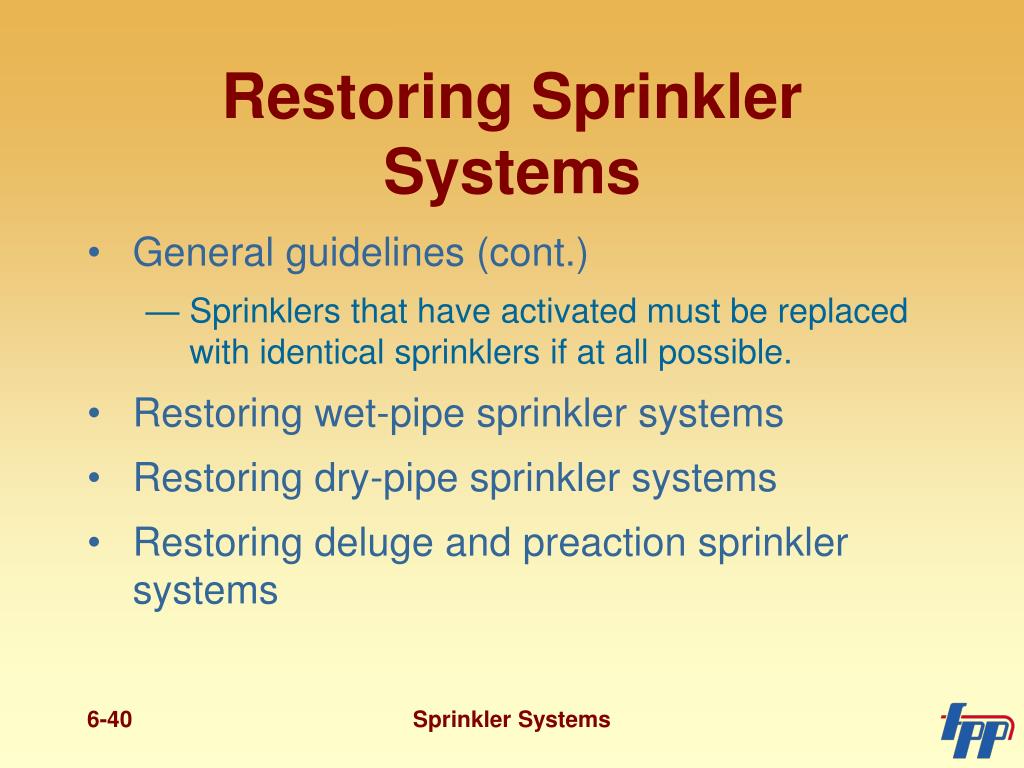 Restoring Sprinkler Systems

• General guidelines (cont.)

— Sprinklers that have activated must be replaced with identical sprinklers if at all possible.

• Restoring wet-pipe sprinkler systems

• Restoring dry-pipe sprinkler systems

• Restoring deluge and preaction sprinkler systems

6-40

Sprinkler Systems

FPP